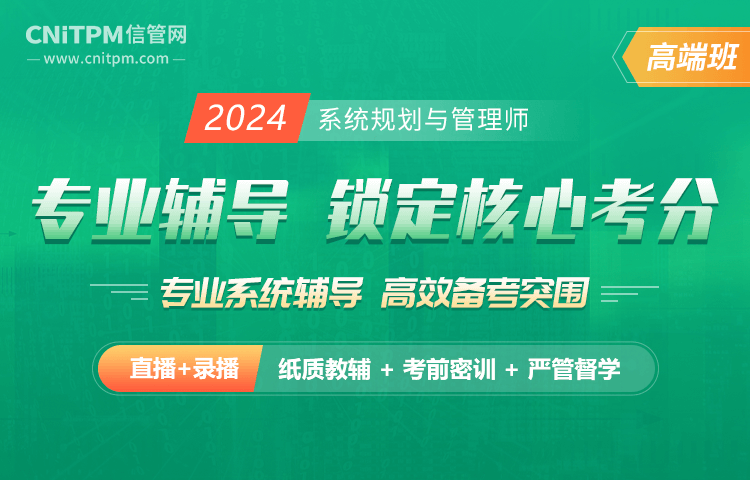 CNiTPM信管网
www.cnitpm.com

高端班

2024 系统规划与管理师

专业辅导 锁定核心考分

专业系统辅导 高效备考突围

直播+录播 纸质教辅 + 考前密训 + 严管督学